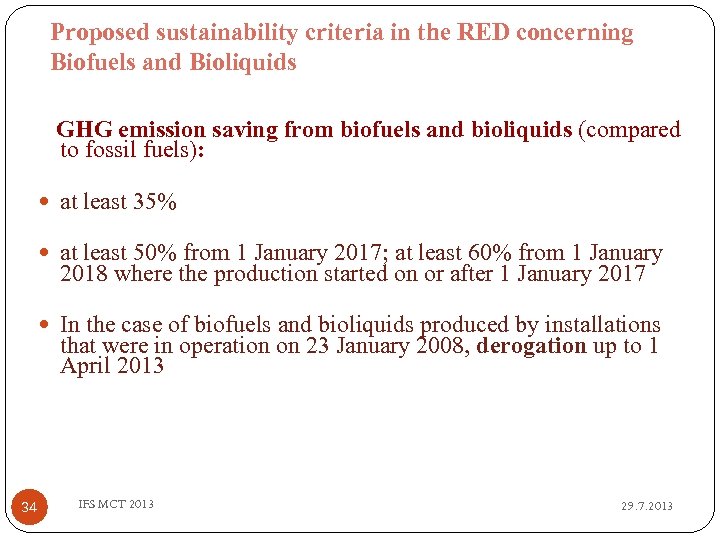 Proposed sustainability criteria in the RED concerning Biofuels and Bioliquids

GHG emission saving from biofuels and bioliquids (compared to fossil fuels):

- at least 35%
- at least 50% from 1 January 2017; at least 60% from 1 January 2018 where the production started on or after 1 January 2017
- In the case of biofuels and bioliquids produced by installations that were in operation on 23 January 2008, derogation up to 1 April 2013

34 IFS MCT 2013 29.7.2013